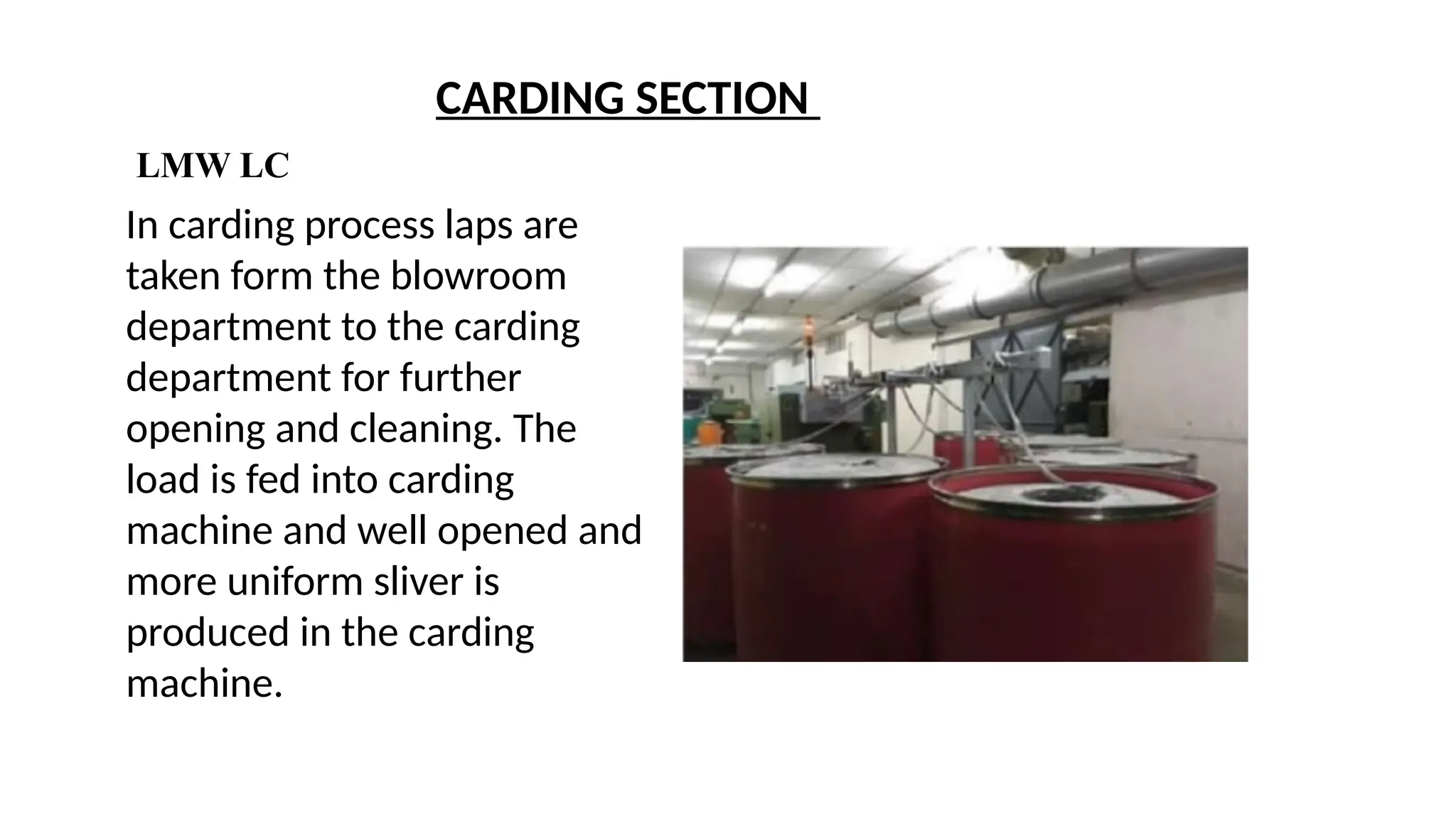 CARDING SECTION

LMW LC

In carding process laps are taken form the blowroom department to the carding department for further opening and cleaning. The load is fed into carding machine and well opened and more uniform sliver is produced in the carding machine.